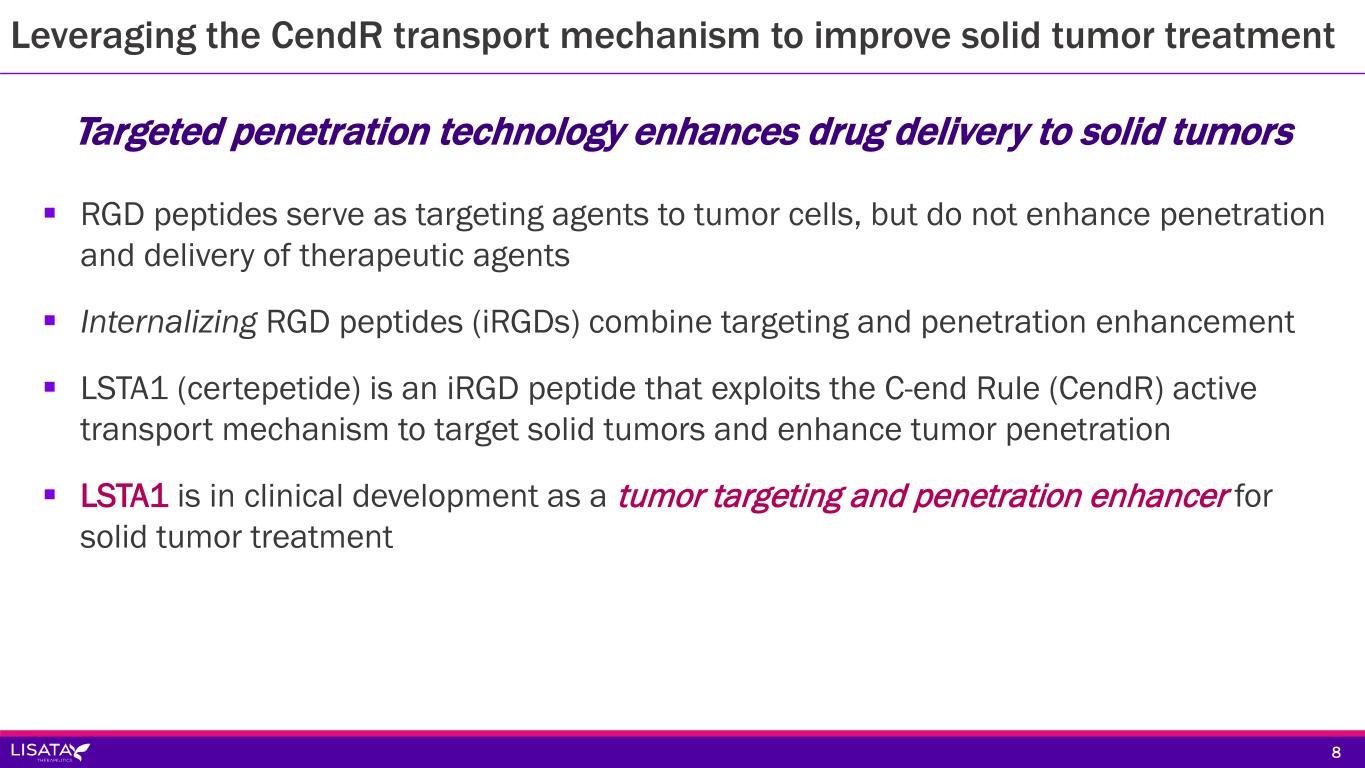 Leveraging the CendR transport mechanism to improve solid tumor treatment

Targeted penetration technology enhances drug delivery to solid tumors

▪ RGD peptides serve as targeting agents to tumor cells, but do not enhance penetration and delivery of therapeutic agents

▪ Internalizing RGD peptides (iRGDs) combine targeting and penetration enhancement

▪ LSTA1 (certepetide) is an iRGD peptide that exploits the C-end Rule (CendR) active transport mechanism to target solid tumors and enhance tumor penetration

▪ LSTA1 is in clinical development as a tumor targeting and penetration enhancer for solid tumor treatment

LISATA THERAPEUTICS

8